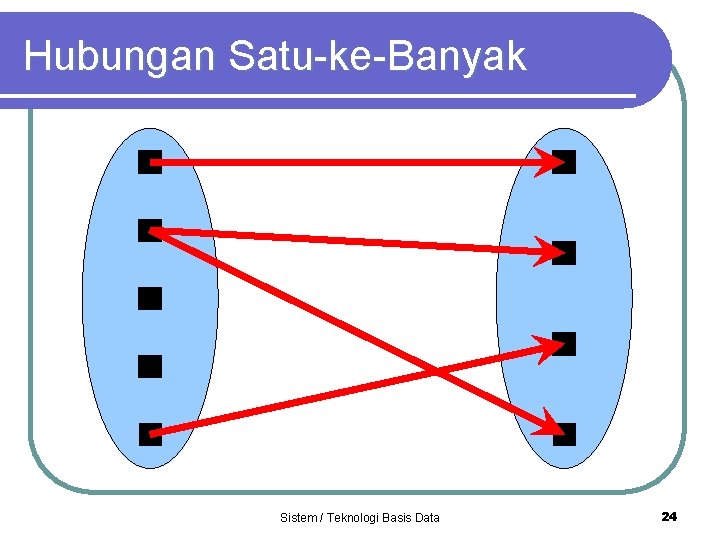 Hubungan Satu-ke-Banyak

Sistem / Teknologi Basis Data

24